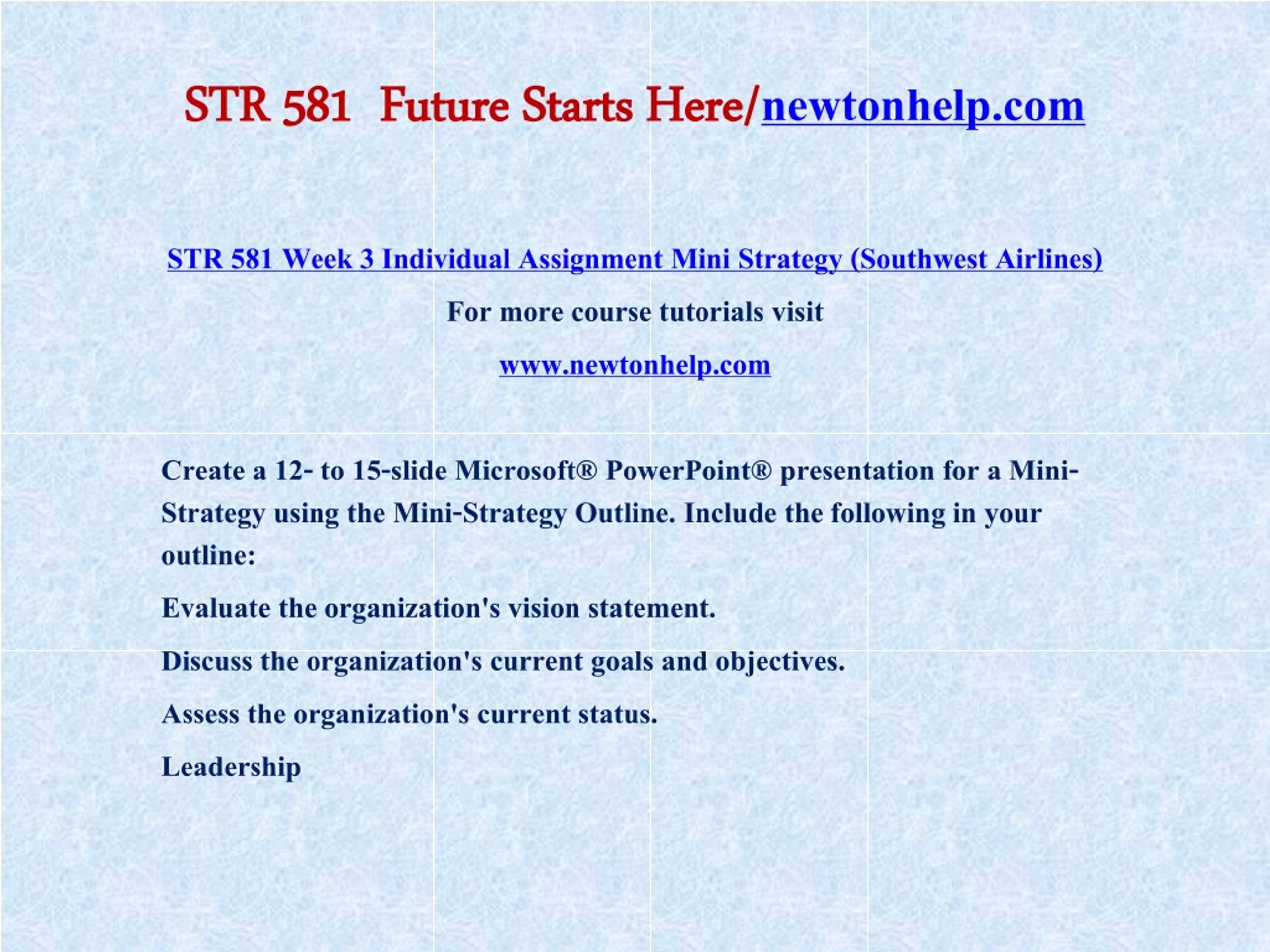 STR 581 Future Starts Here/newtonhelp.com

STR 581 Week 3 Individual Assignment Mini Strategy (Southwest Airlines)

For more course tutorials visit

www.newtonhelp.com

Create a 12- to 15-slide Microsoft® PowerPoint® presentation for a Mini-Strategy using the Mini-Strategy Outline. Include the following in your outline:

Evaluate the organization's vision statement.

Discuss the organization's current goals and objectives.

Assess the organization's current status.

Leadership